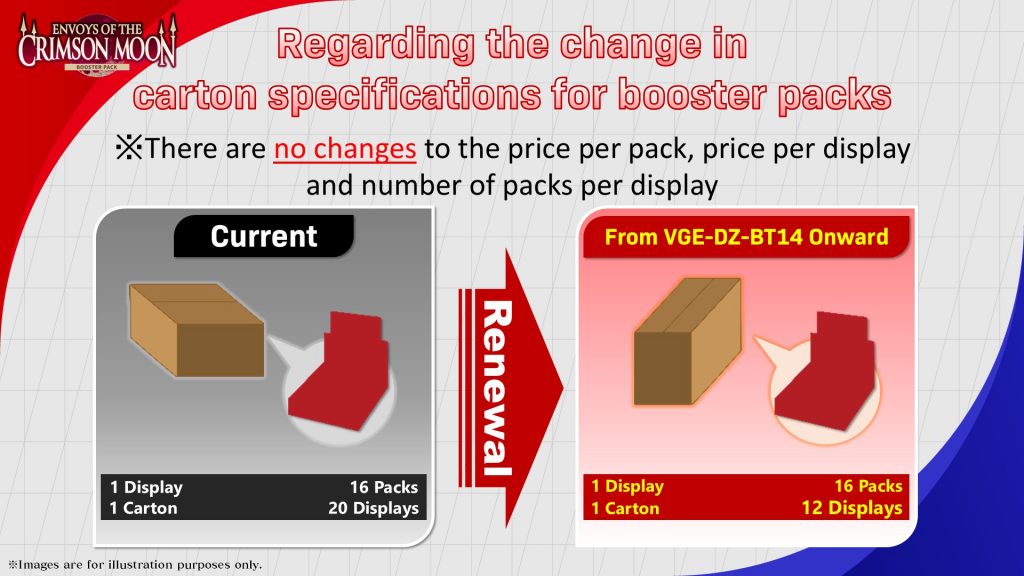 ENVOYS OF THE
CRIMSON MOON
BOOSTER PACK

Regarding the change in carton specifications for booster packs

※There are no changes to the price per pack, price per display and number of packs per display

Current

1 Display 16 Packs
1 Carton 20 Displays

Renewal

From VGE-DZ-BT14 Onward

1 Display 16 Packs
1 Carton 12 Displays

※Images are for illustration purposes only.